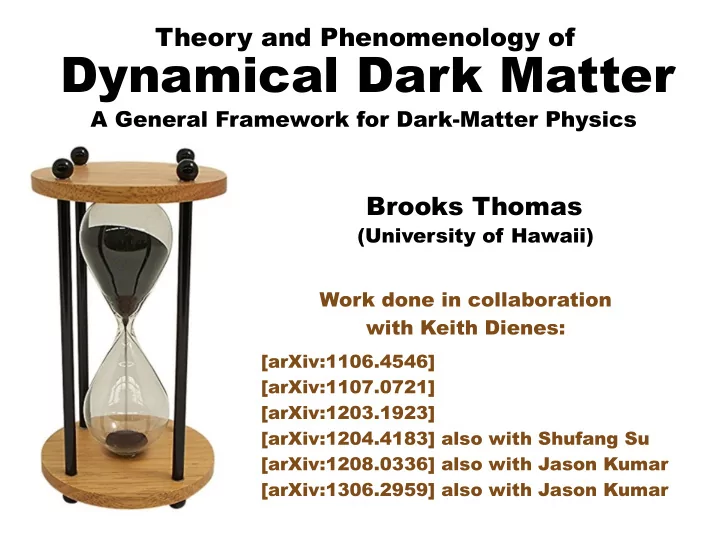 Theory and Phenomenology of
Dynamical Dark Matter
A General Framework for Dark-Matter Physics

Brooks Thomas
(University of Hawaii)

Work done in collaboration with Keith Dienes:

[arXiv:1106.4546]
[arXiv:1107.0721]
[arXiv:1203.1923]
[arXiv:1204.4183] also with Shufang Su
[arXiv:1208.0336] also with Jason Kumar
[arXiv:1306.2959] also with Jason Kumar